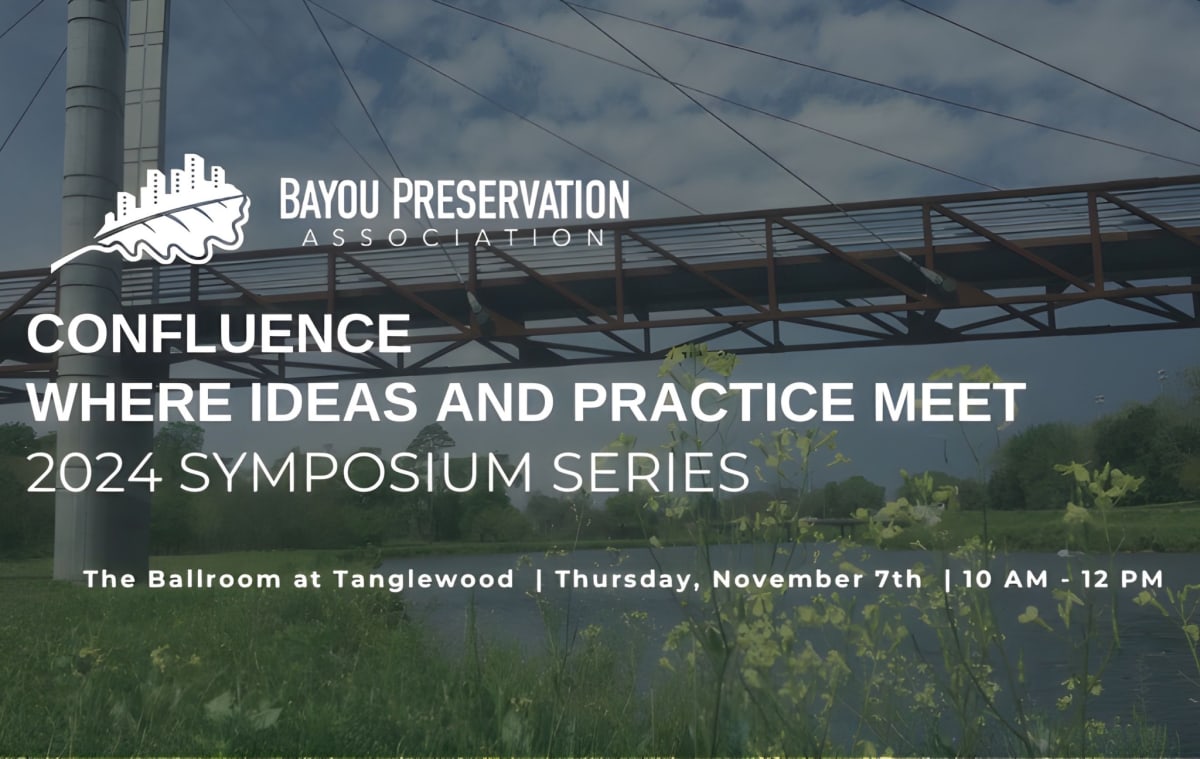 BAYOU PRESERVATION
ASSOCIATION

CONFLUENCE
WHERE IDEAS AND PRACTICE MEET
2024 SYMPOSIUM SERIES

The Ballroom at Tanglewood | Thursday, November 7th | 10 AM - 12 PM